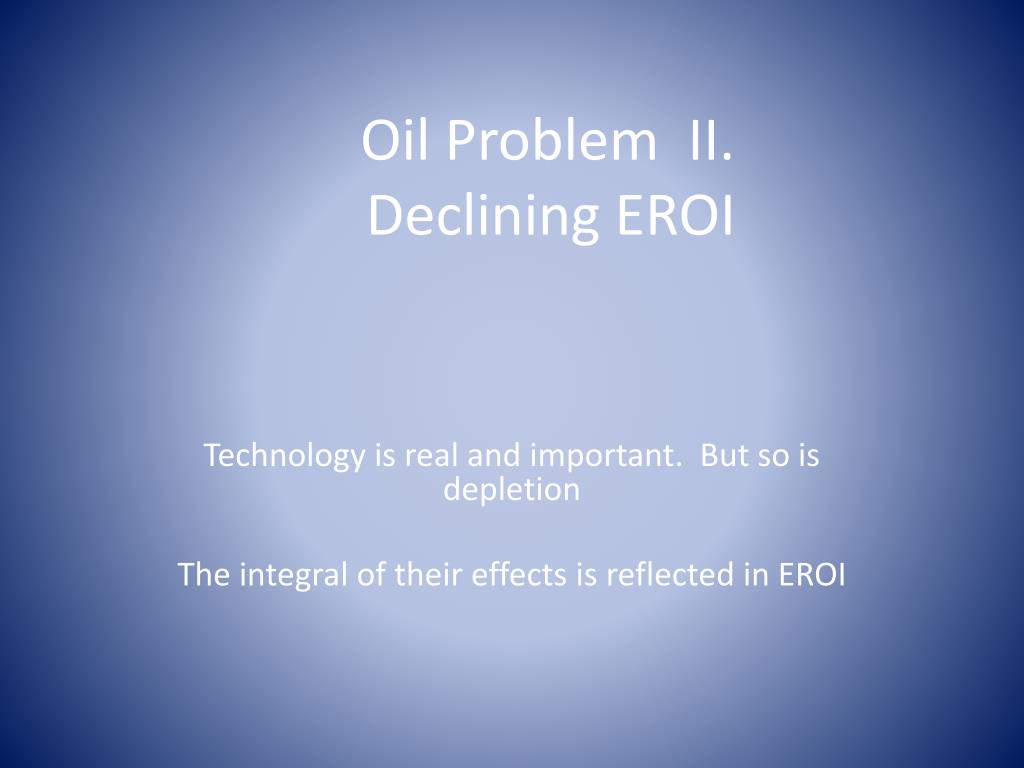 Oil Problem II.
Declining EROI

Technology is real and important. But so is depletion

The integral of their effects is reflected in EROI